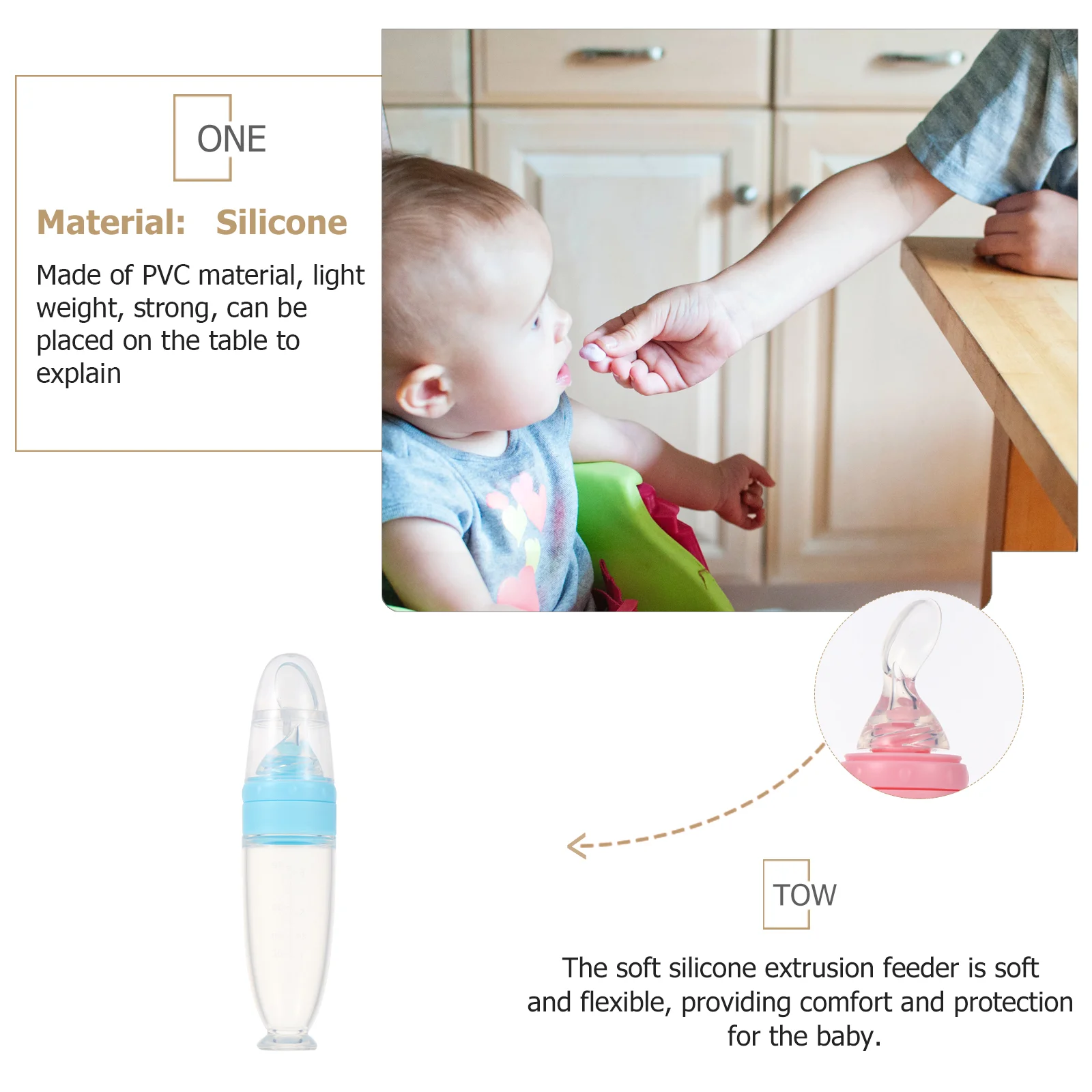 ONE

Material: Silicone

Made of PVC material, light weight, strong, can be placed on the table to explain

TOW

The soft silicone extrusion feeder is soft and flexible, providing comfort and protection for the baby.